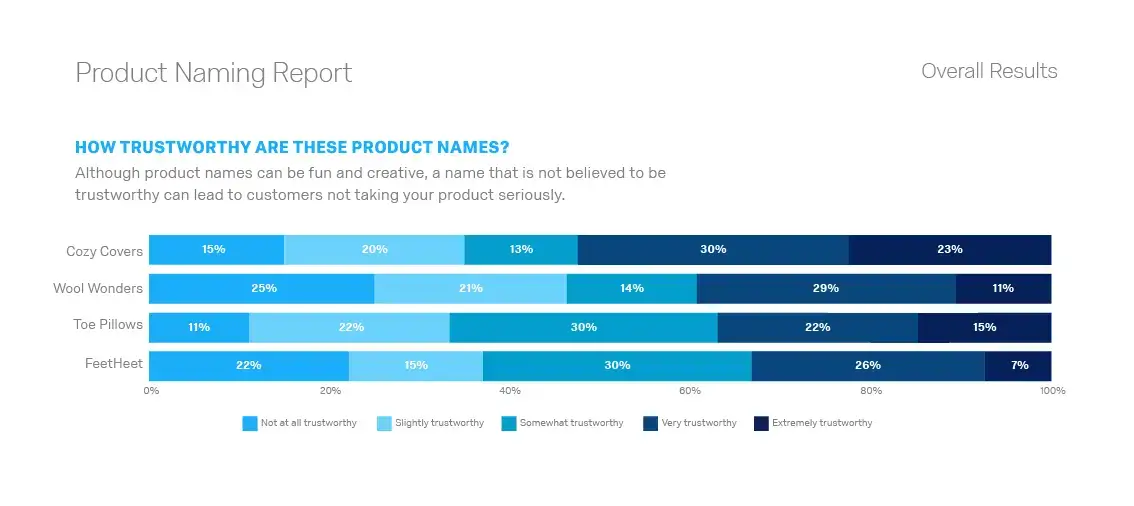 Product Naming Report

Overall Results

HOW TRUSTWORTHY ARE THESE PRODUCT NAMES?

Although product names can be fun and creative, a name that is not believed to be trustworthy can lead to customers not taking your product seriously.

Cozy Covers 15% 20% 13% 30% 23%

Wool Wonders 25% 21% 14% 29% 11%

Toe Pillows 11% 22% 30% 22% 15%

FeetHeet 22% 15% 30% 26% 7%

0% 20% 40% 60% 80% 100%

Not at all trustworthy
Slightly trustworthy
Somewhat trustworthy
Very trustworthy
Extremely trustworthy